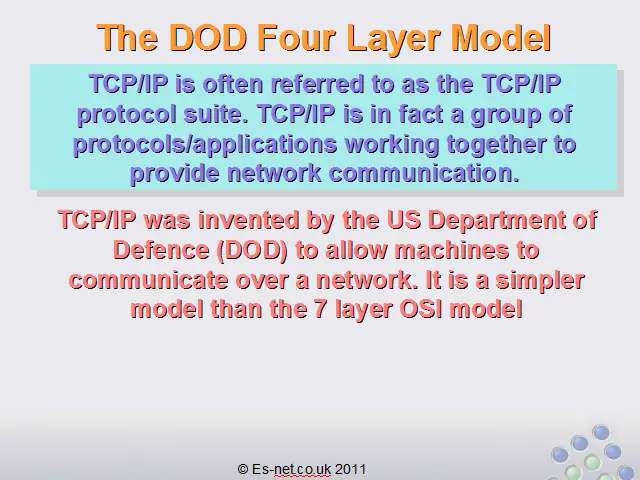 The DOD Four Layer Model

TCP/IP is often referred to as the TCP/IP protocol suite. TCP/IP is in fact a group of protocols/applications working together to provide network communication.

TCP/IP was invented by the US Department of Defence (DOD) to allow machines to communicate over a network. It is a simpler model than the 7 layer OSI model

© Es-net.co.uk 2011